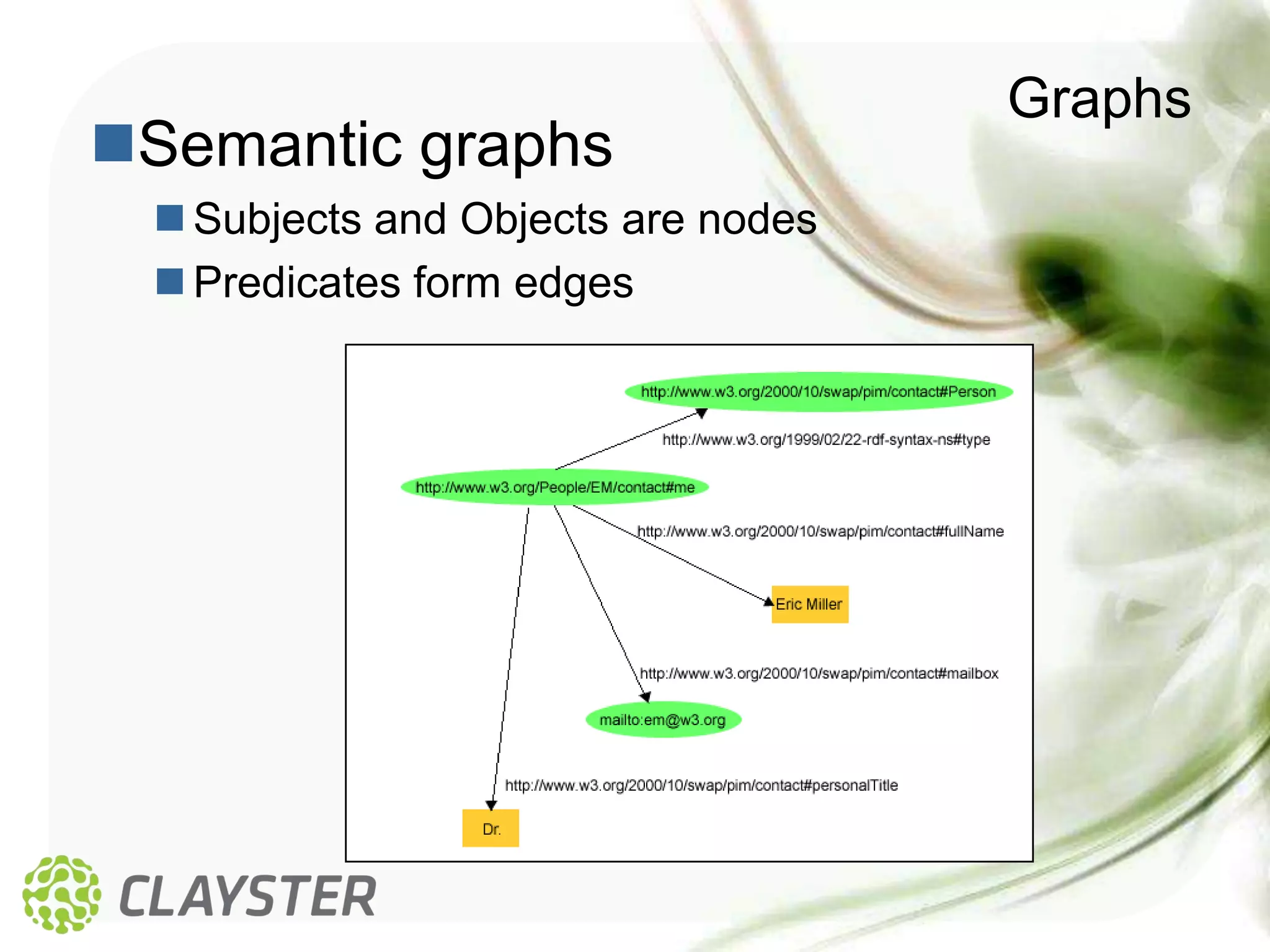 Graphs

Semantic graphs

Subjects and Objects are nodes

Predicates form edges

http://www.w3.org/2000/10/swap/pim/contact#Person

http://www.w3.org/1999/02/22-rdf-syntax-ns#type

http://www.w3.org/People/EM/contact#me

http://www.w3.org/2000/10/swap/pim/contact#fullName

Eric Miller

http://www.w3.org/2000/10/swap/pim/contact#mailbox

mailto:em@w3.org

http://www.w3.org/2000/10/swap/pim/contact#personalTitle

Dr.

CLAYSTER